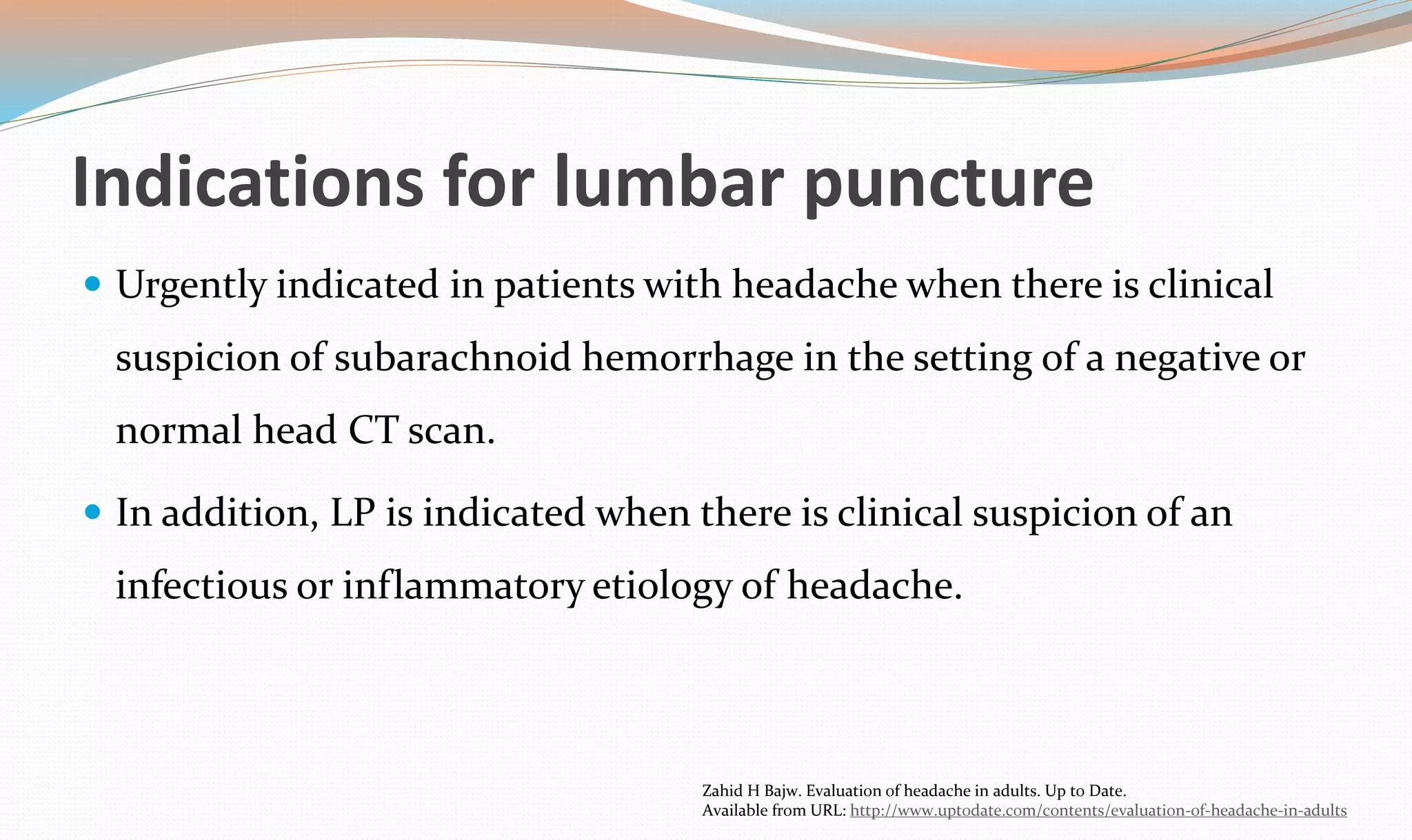 Indications for lumbar puncture

Urgently indicated in patients with headache when there is clinical suspicion of subarachnoid hemorrhage in the setting of a negative or normal head CT scan.

In addition, LP is indicated when there is clinical suspicion of an infectious or inflammatory etiology of headache.

Zahid H Bajw. Evaluation of headache in adults. Up to Date.
Available from URL: http://www.uptodate.com/contents/evaluation-of-headache-in-adults